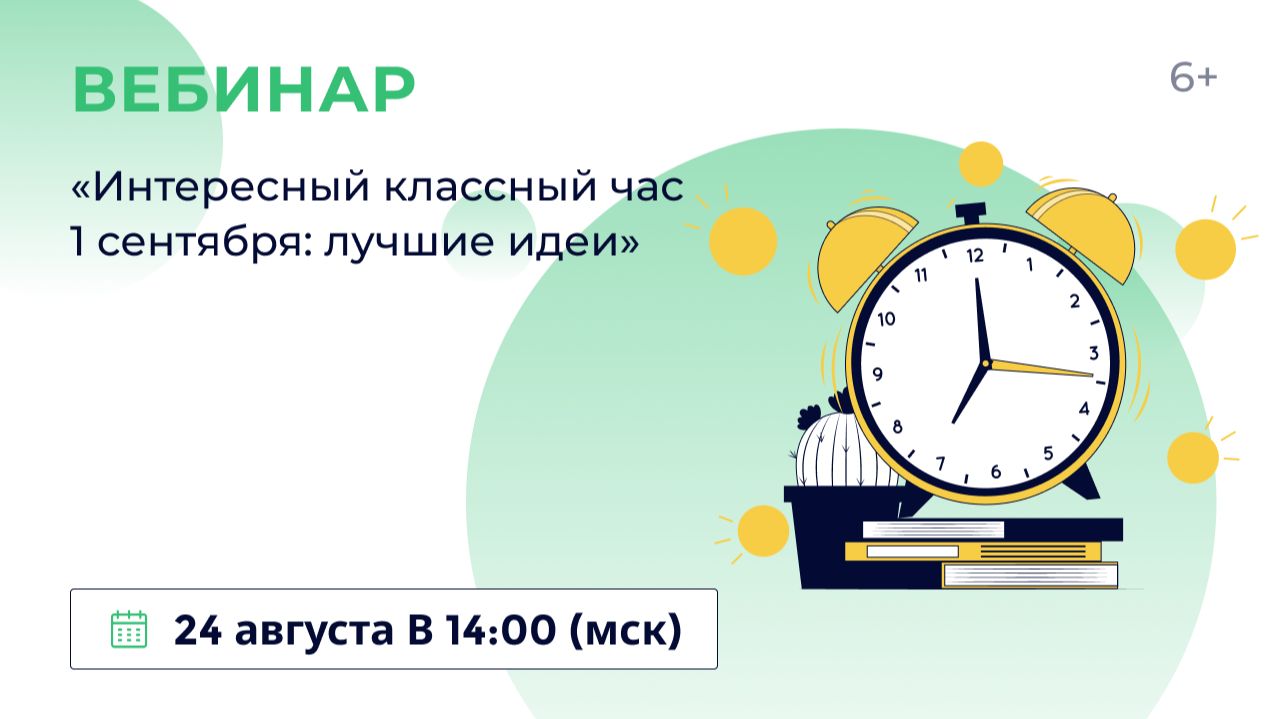 ВЕБИНАР

6+

«Интересный классный час 1 сентября: лучшие идеи»

12 1 2 3 4 5 6 7 8 9 10 11

24 августа В 14:00 (мск)